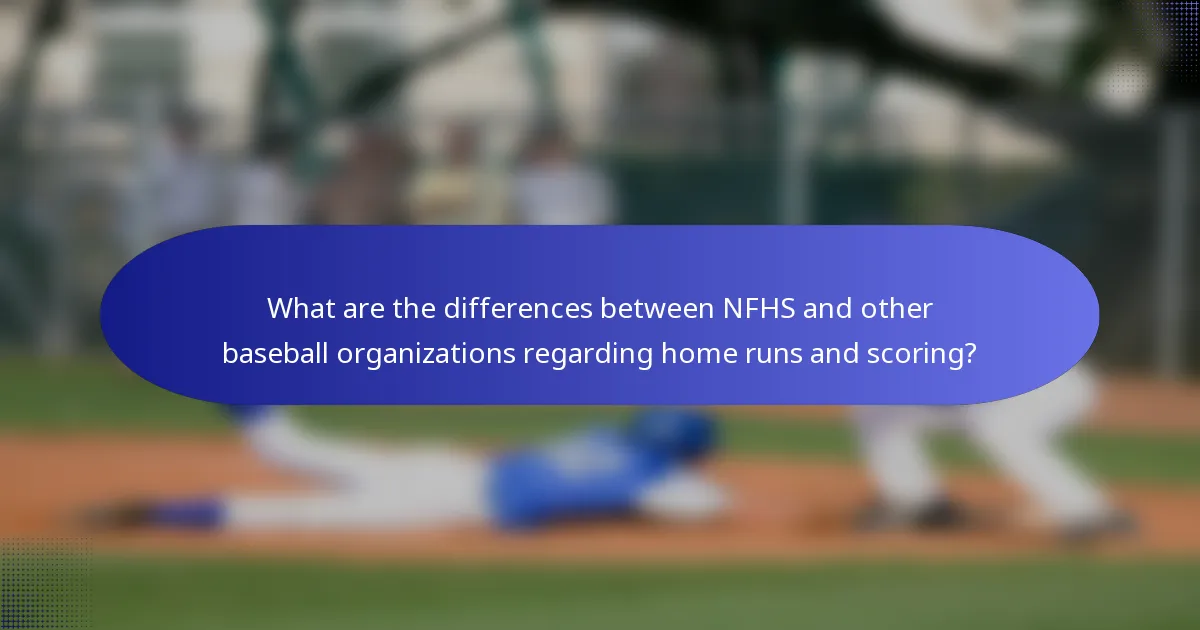 What are the differences between NFHS and other baseball organizations regarding home runs and scoring?